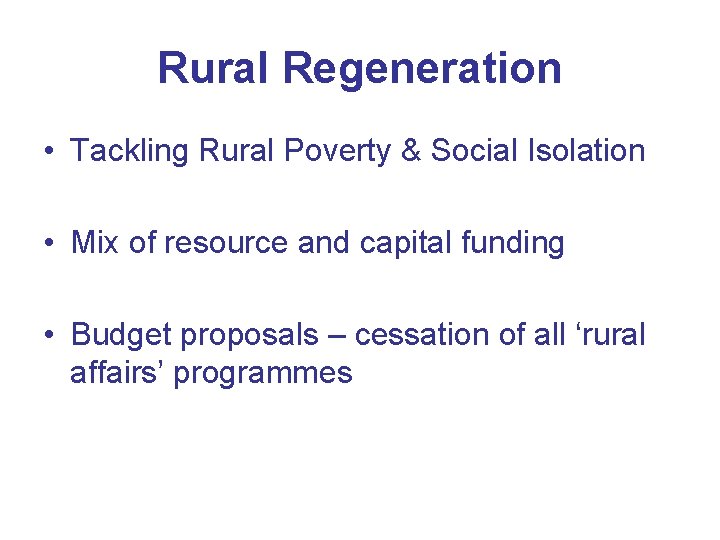 Rural Regeneration

• Tackling Rural Poverty & Social Isolation

• Mix of resource and capital funding

• Budget proposals – cessation of all ‘rural affairs’ programmes